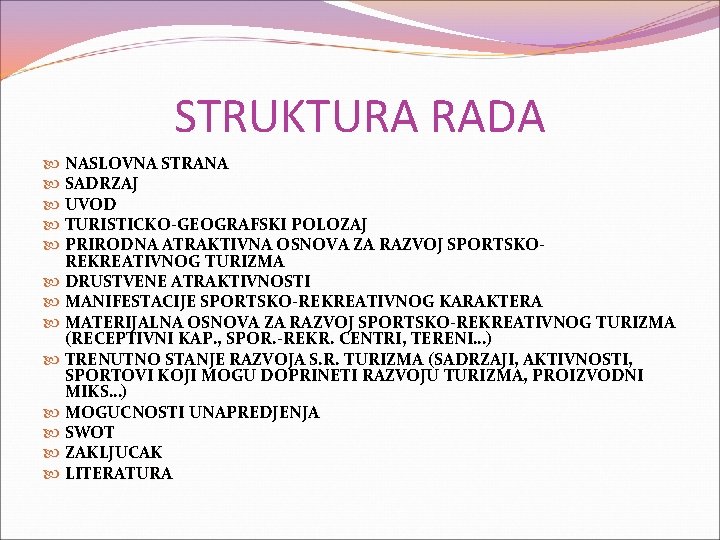 STRUKTURA RADA

NASLOVNA STRANA
SADRZAJ
UVOD
TURISTICKO-GEOGRAFSKI POLOZAJ
PRIRODNA ATRAKTIVNA OSNOVA ZA RAZVOJ SPORTSKO-REKREATIVNOG TURIZMA
DRUSTVENE ATRAKTIVNOSTI
MANIFESTACIJE SPORTSKO-REKREATIVNOG KARAKTERA
MATERIJALNA OSNOVA ZA RAZVOJ SPORTSKO-REKREATIVNOG TURIZMA (RECEPTIVNI KAP., SPOR.-REKR. CENTRI, TERENI...)
TRENUTNO STANJE RAZVOJA S.R. TURIZMA (SADRZAJI, AKTIVNOSTI, SPORTOVI KOJI MOGU DOPRINETI RAZVOJU TURIZMA, PROIZVODNI MIKS...)
MOGUCNOSTI UNAPREDJENJA
SWOT
ZAKLJUCAK
LITERATURA